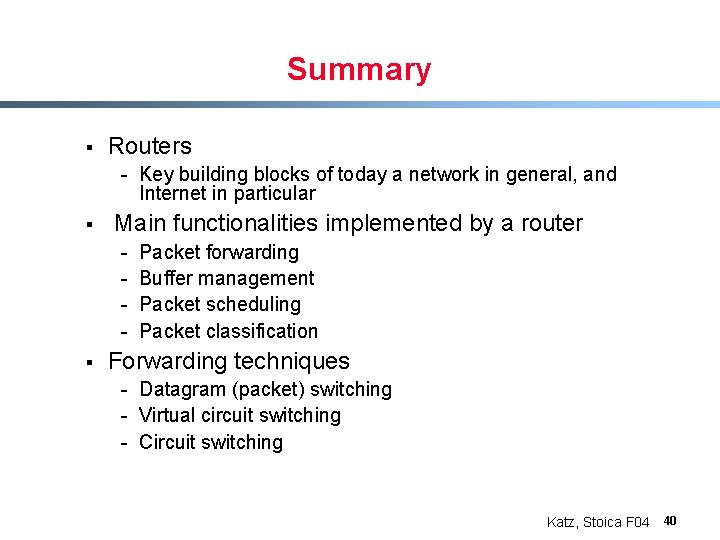 Summary

▪ Routers
- Key building blocks of today a network in general, and Internet in particular

▪ Main functionalities implemented by a router
- Packet forwarding
- Buffer management
- Packet scheduling
- Packet classification

▪ Forwarding techniques
- Datagram (packet) switching
- Virtual circuit switching
- Circuit switching

Katz, Stoica F04 40